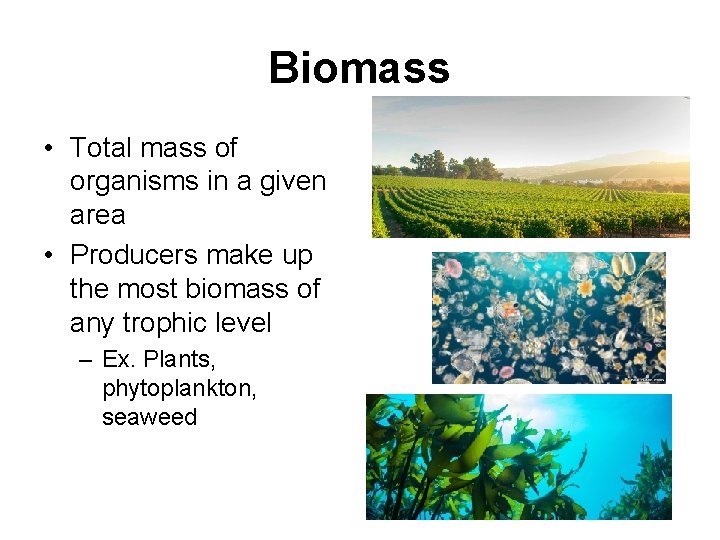 Biomass

• Total mass of organisms in a given area

• Producers make up the most biomass of any trophic level

– Ex. Plants, phytoplankton, seaweed